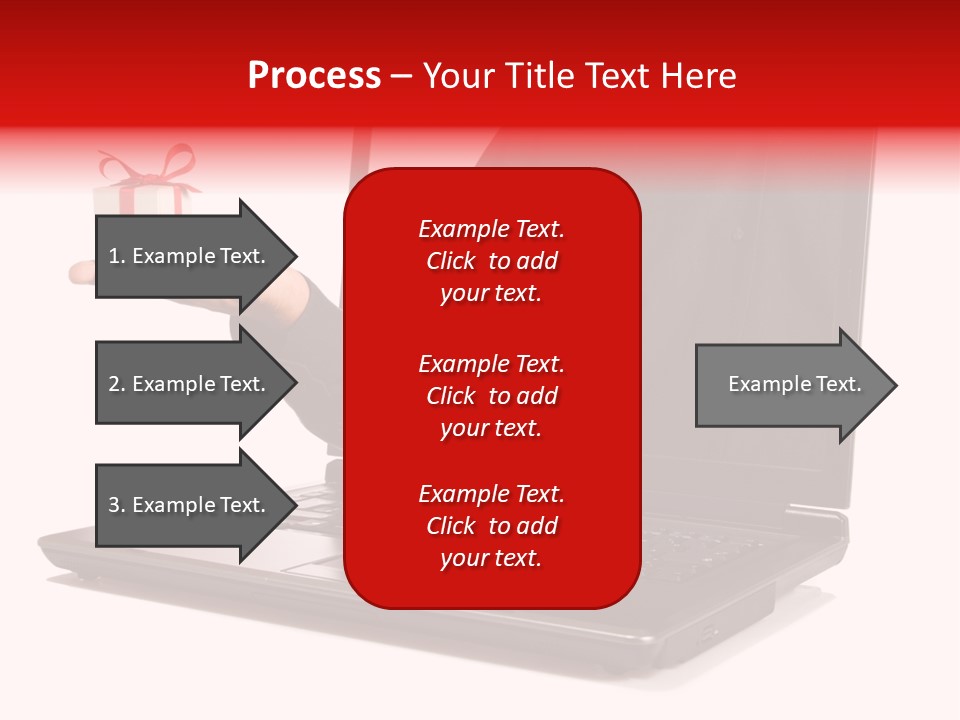 Process – Your Title Text Here

1. Example Text.

2. Example Text.

3. Example Text.

Example Text. Click to add your text.

Example Text. Click to add your text.

Example Text. Click to add your text.

Example Text.